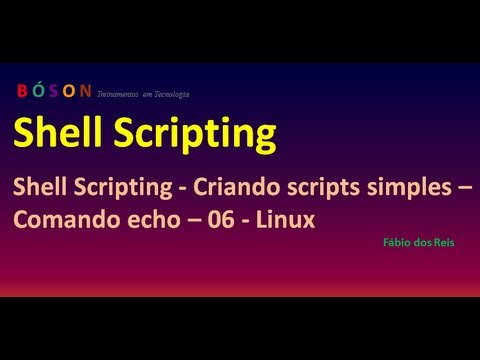 BÓSON Treinamentos em Tecnologia

Shell Scripting

Shell Scripting - Criando scripts simples – Comando echo – 06 - Linux

Fábio dos Reis